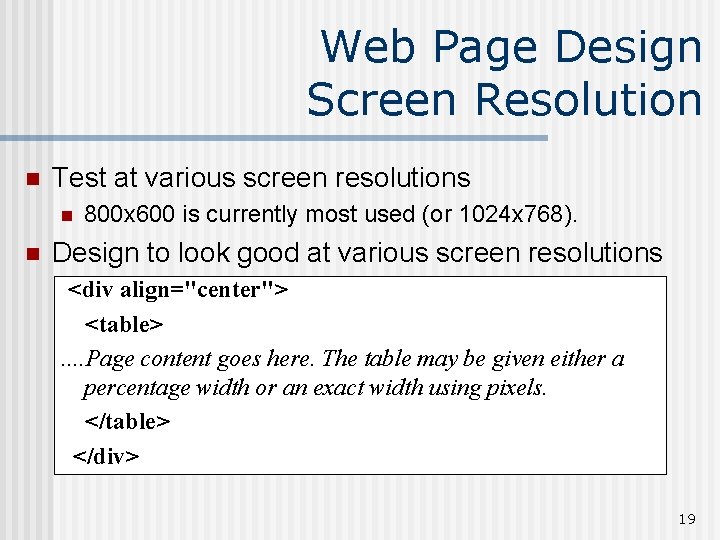 Web Page Design
Screen Resolution

Test at various screen resolutions

800x600 is currently most used (or 1024x768).

Design to look good at various screen resolutions

<div align="center">

<table>

....Page content goes here. The table may be given either a percentage width or an exact width using pixels.

</table>

</div>

19